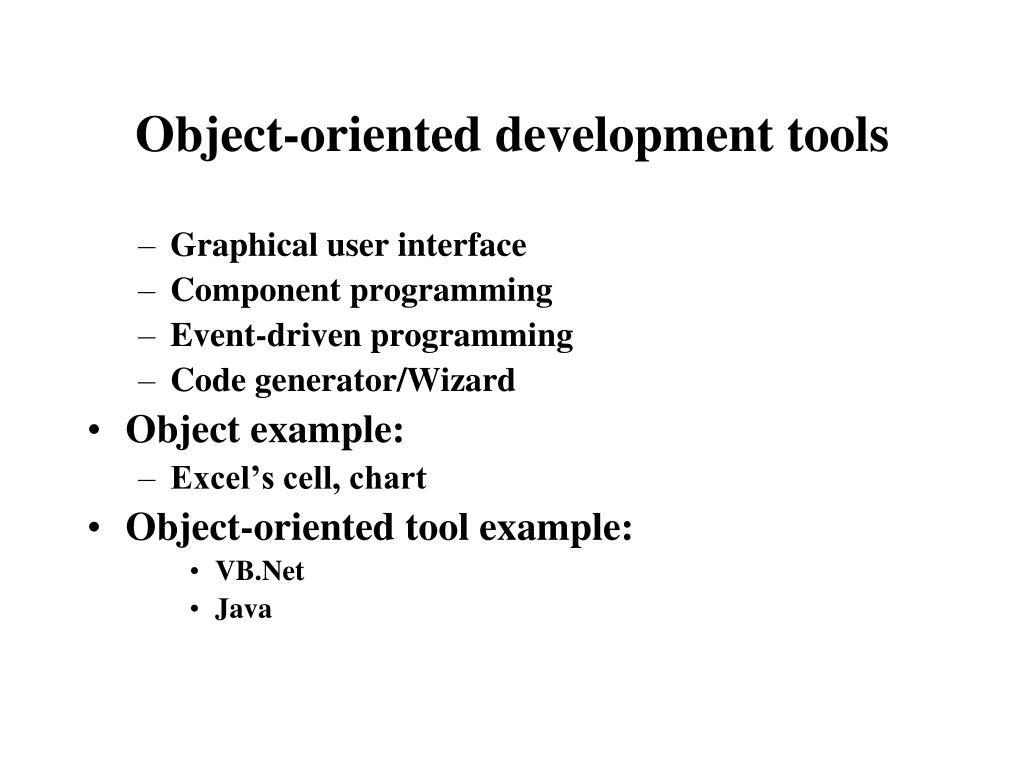 Object-oriented development tools

– Graphical user interface
– Component programming
– Event-driven programming
– Code generator/Wizard

• Object example:
– Excel’s cell, chart

• Object-oriented tool example:
• VB.Net
• Java